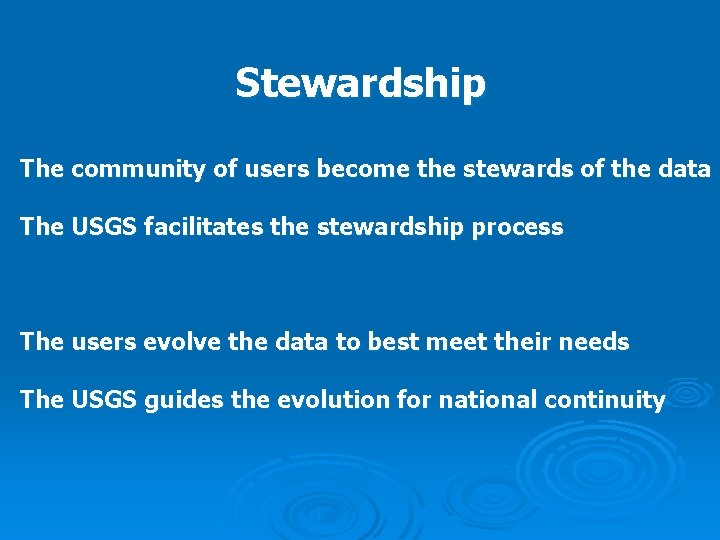 Stewardship

The community of users become the stewards of the data

The USGS facilitates the stewardship process

The users evolve the data to best meet their needs

The USGS guides the evolution for national continuity